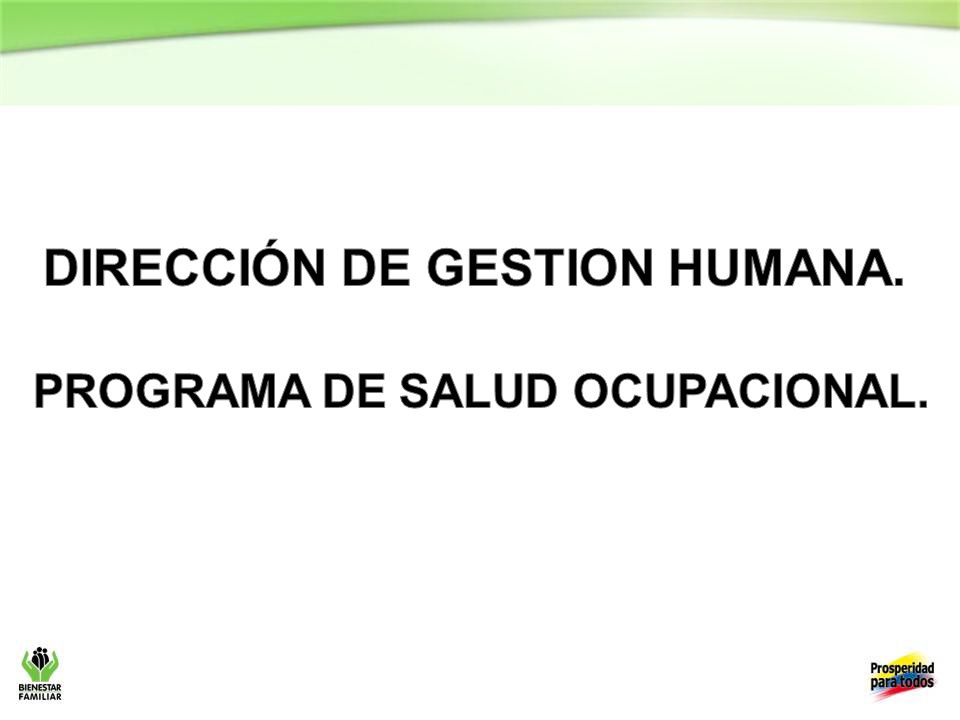 DIRECCIÓN DE GESTION HUMANA.

PROGRAMA DE SALUD OCUPACIONAL.

BIENESTAR FAMILIAR

Prosperidad para todos